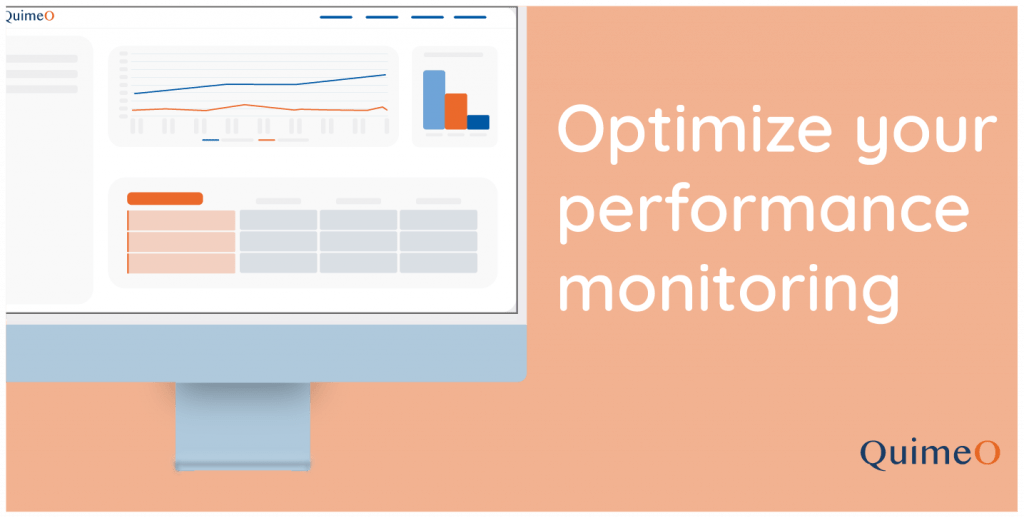 QuimeO

Optimize your performance monitoring

QuimeO